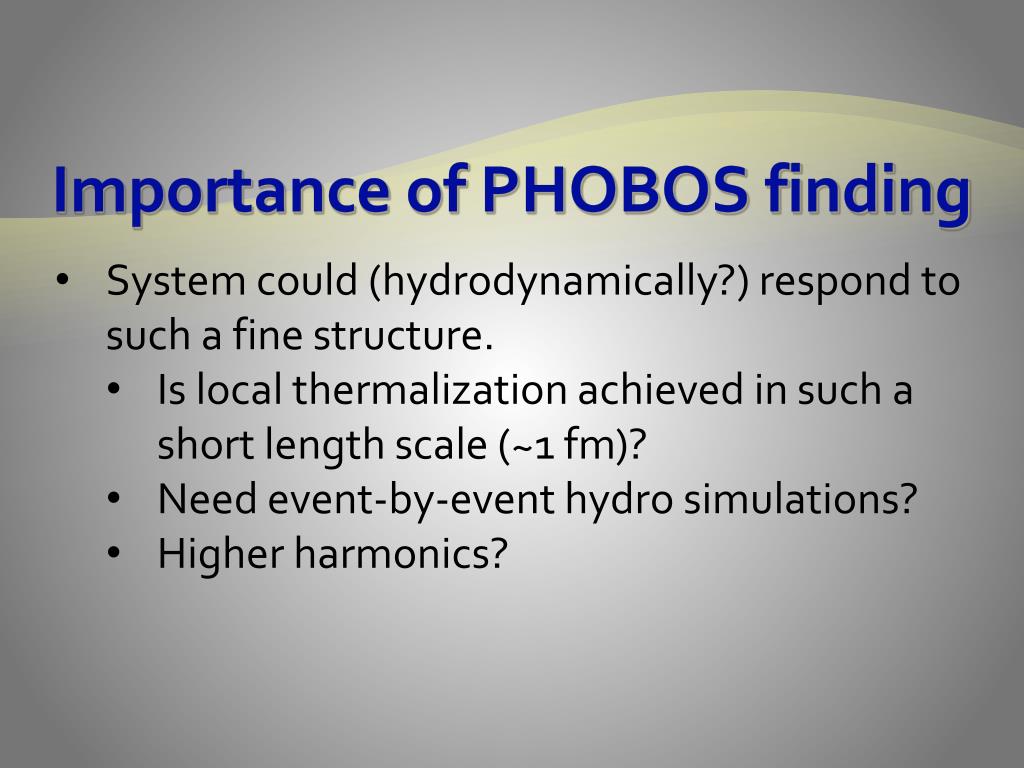 Importance of PHOBOS finding

• System could (hydrodynamically?) respond to such a fine structure.
  • Is local thermalization achieved in such a short length scale (~1 fm)?
  • Need event-by-event hydro simulations?
  • Higher harmonics?